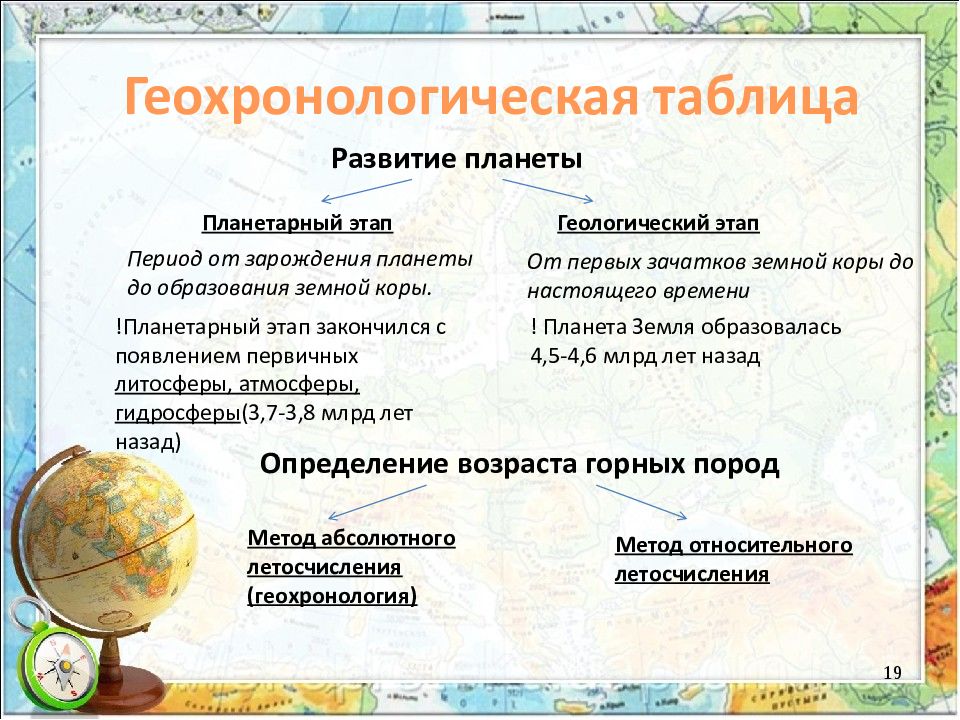 Геохронологическая таблица

Развитие планеты

Планетарный этап

Период от зарождения планеты до образования земной коры.

!Планетарный этап закончился с появлением первичных литосферы, атмосферы, гидросферы(3,7-3,8 млрд лет назад)

Геологический этап

От первых зачатков земной коры до настоящего времени

! Планета Земля образовалась 4,5-4,6 млрд лет назад

Определение возраста горных пород

Метод абсолютного летосчисления (геохронология)

Метод относительного летосчисления

19